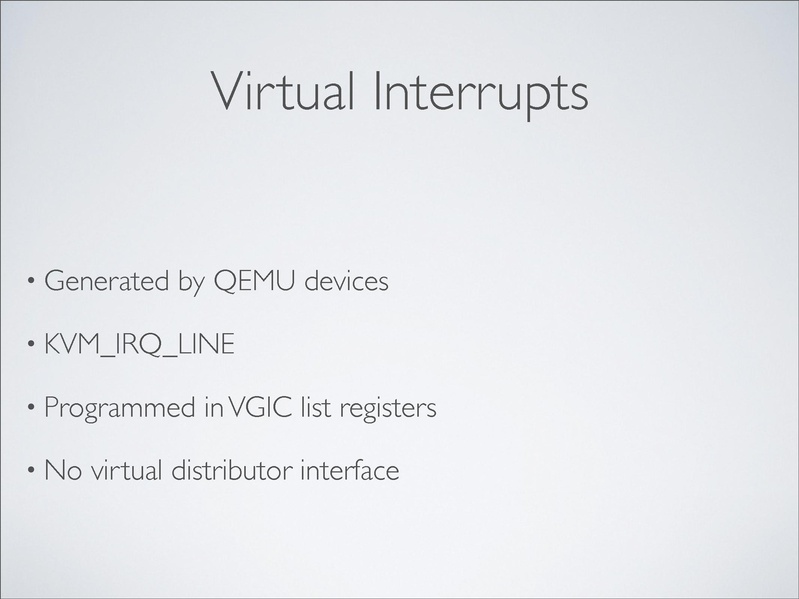 Virtual Interrupts

• Generated by QEMU devices

• KVM_IRQ_LINE

• Programmed in VGIC list registers

• No virtual distributor interface